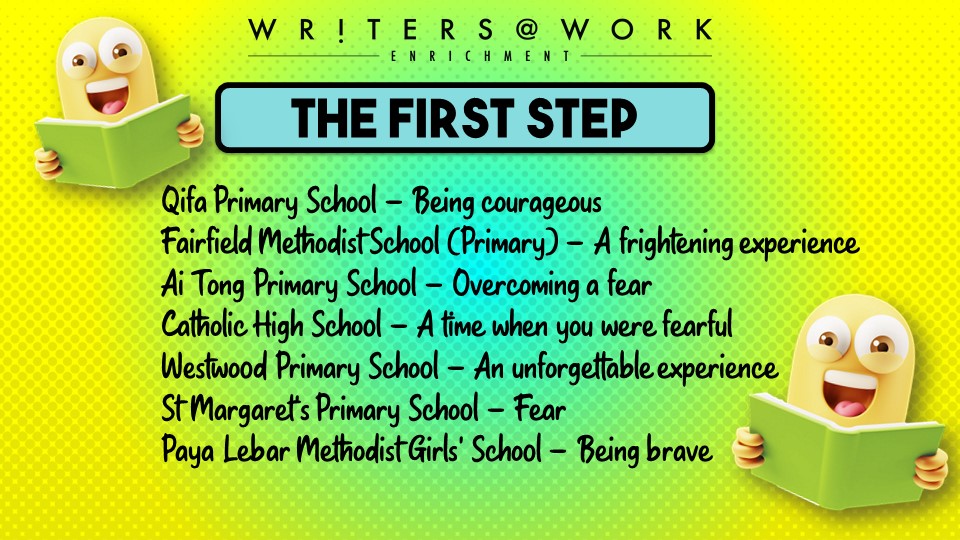 WR!TERS@WORK
ENRICHMENT

THE FIRST STEP

Qifa Primary School – Being courageous
Fairfield Methodist School (Primary) – A frightening experience
Ai Tong Primary School – Overcoming a fear
Catholic High School – A time when you were fearful
Westwood Primary School – An unforgettable experience
St Margaret's Primary School – Fear
Paya Lebar Methodist Girls' School – Being brave